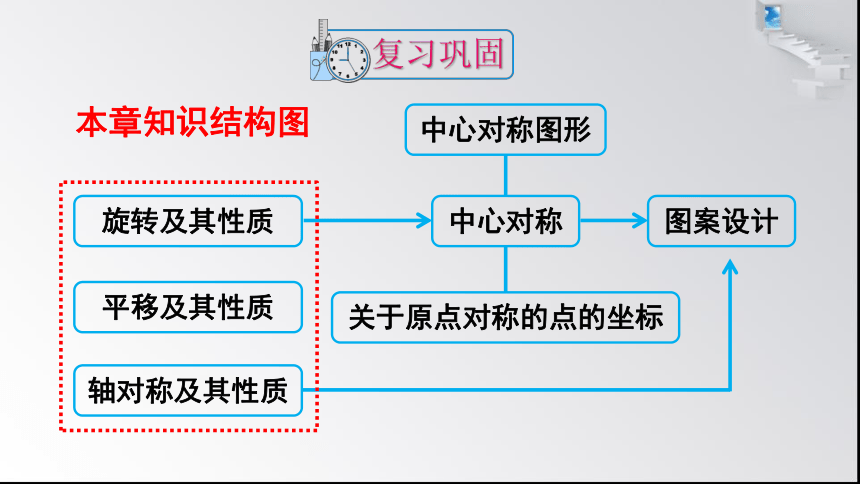 复习巩固

本章知识结构图

中心对称图形

旋转及其性质

中心对称

图案设计

平移及其性质

关于原点对称的点的坐标

轴对称及其性质